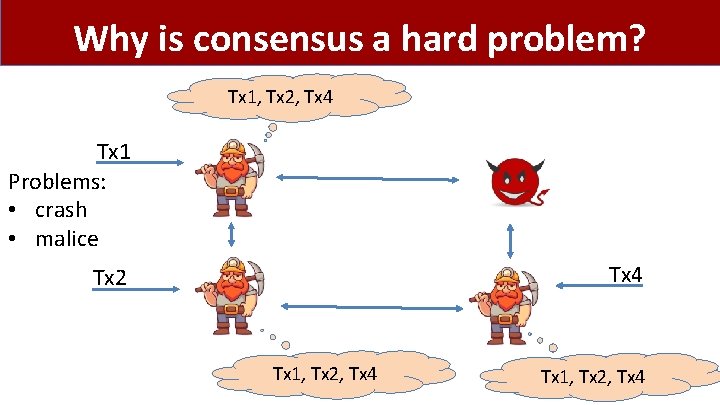 Why is consensus a hard problem?

Tx1, Tx2, Tx4

Tx1

Problems:
• crash
• malice

Tx2

Tx4

Tx1, Tx2, Tx4

Tx1, Tx2, Tx4